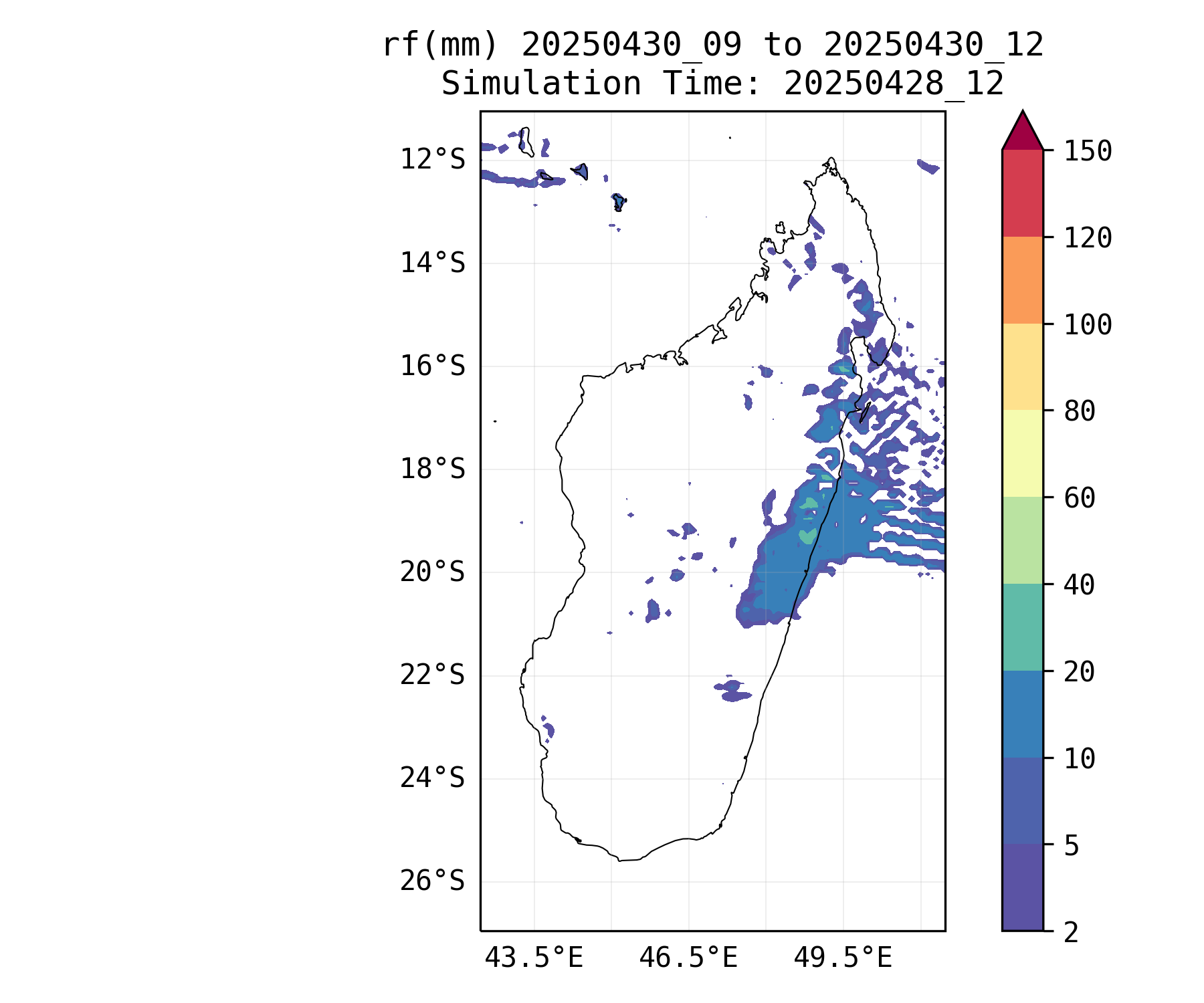 rf(mm) 20250430_09 to 20250430_12
Simulation Time: 20250428_12

12°S
14°S
16°S
18°S
20°S
22°S
24°S
26°S

43.5°E
46.5°E
49.5°E

150
120
100
80
60
40
20
10
5
2